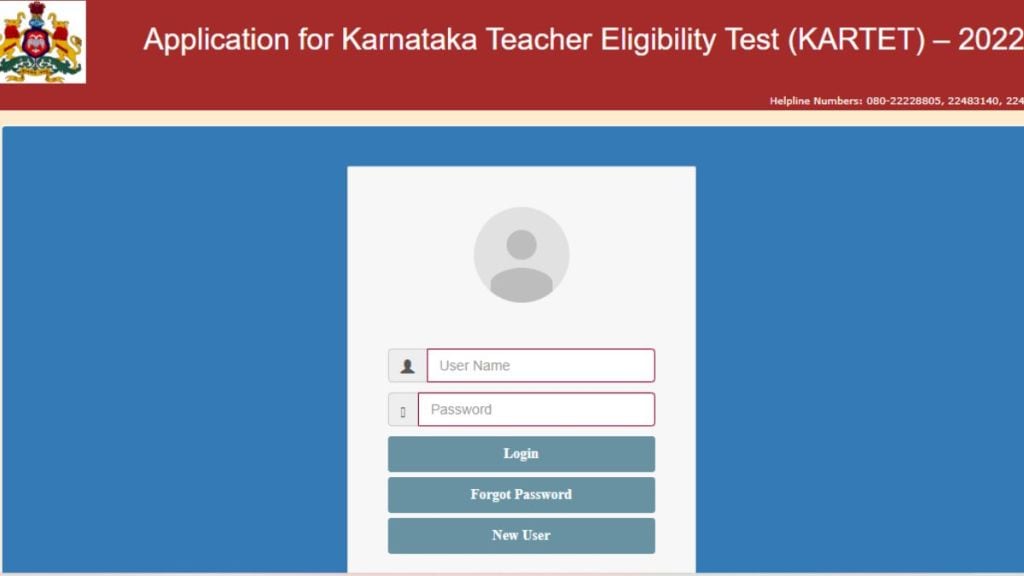 Application for Karnataka Teacher Eligibility Test (KARTET) – 2022

Helpline Numbers: 080-22228805, 22483140, 224

User Name

Password

Login

Forgot Password

New User